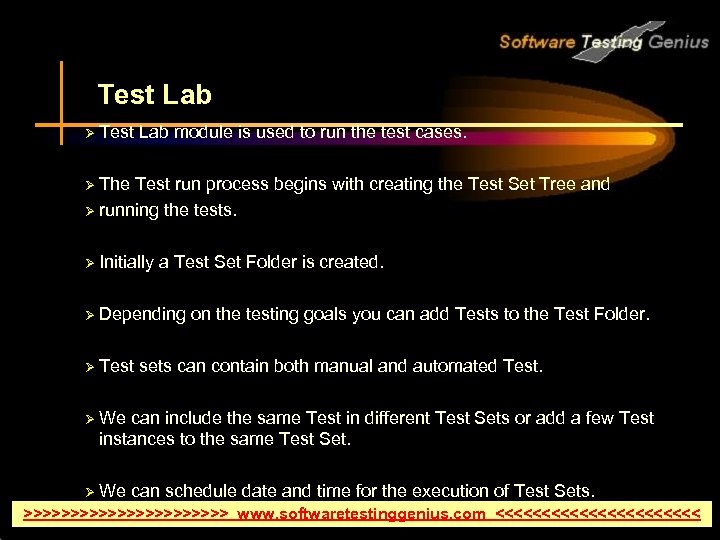 Software Testing Genius

Test Lab

➢ Test Lab module is used to run the test cases.

➢ The Test run process begins with creating the Test Set Tree and

➢ running the tests.

➢ Initially a Test Set Folder is created.

➢ Depending on the testing goals you can add Tests to the Test Folder.

➢ Test sets can contain both manual and automated Test.

➢ We can include the same Test in different Test Sets or add a few Test instances to the same Test Set.

➢ We can schedule date and time for the execution of Test Sets.

>>>>>>>>>>>>>>>>>>>>>> www.softwaretestinggenius.com <<<<<<<<<<<<<<<<<<<<<<